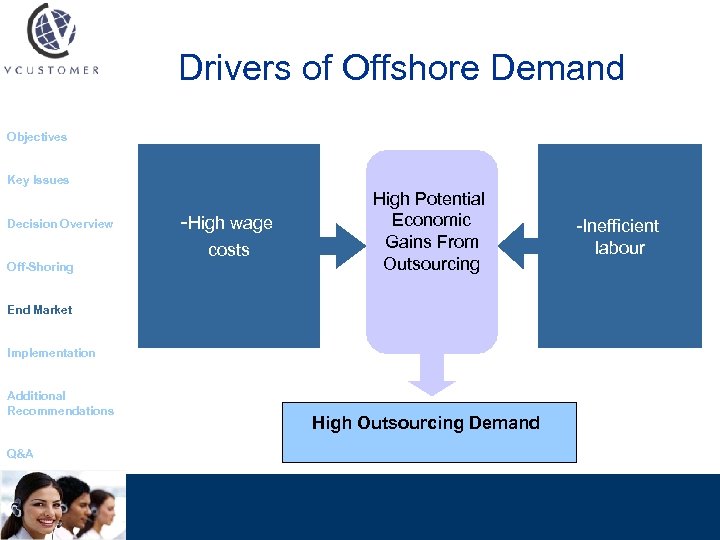 VCUSTOMER

Drivers of Offshore Demand

Objectives

Key Issues

Decision Overview

Off-Shoring

End Market

Implementation

Additional Recommendations

Q&A

-High wage costs

High Potential Economic Gains From Outsourcing

-Inefficient labour

High Outsourcing Demand